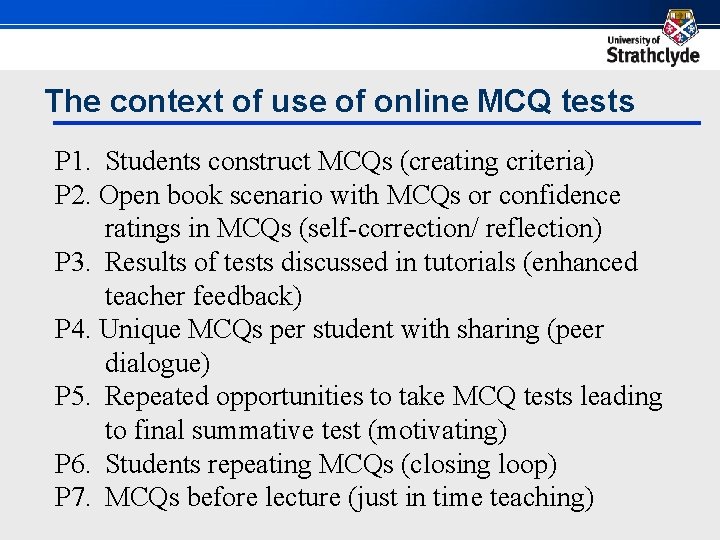 University of Strathclyde

The context of use of online MCQ tests

P1. Students construct MCQs (creating criteria)
P2. Open book scenario with MCQs or confidence ratings in MCQs (self-correction/ reflection)
P3. Results of tests discussed in tutorials (enhanced teacher feedback)
P4. Unique MCQs per student with sharing (peer dialogue)
P5. Repeated opportunities to take MCQ tests leading to final summative test (motivating)
P6. Students repeating MCQs (closing loop)
P7. MCQs before lecture (just in time teaching)